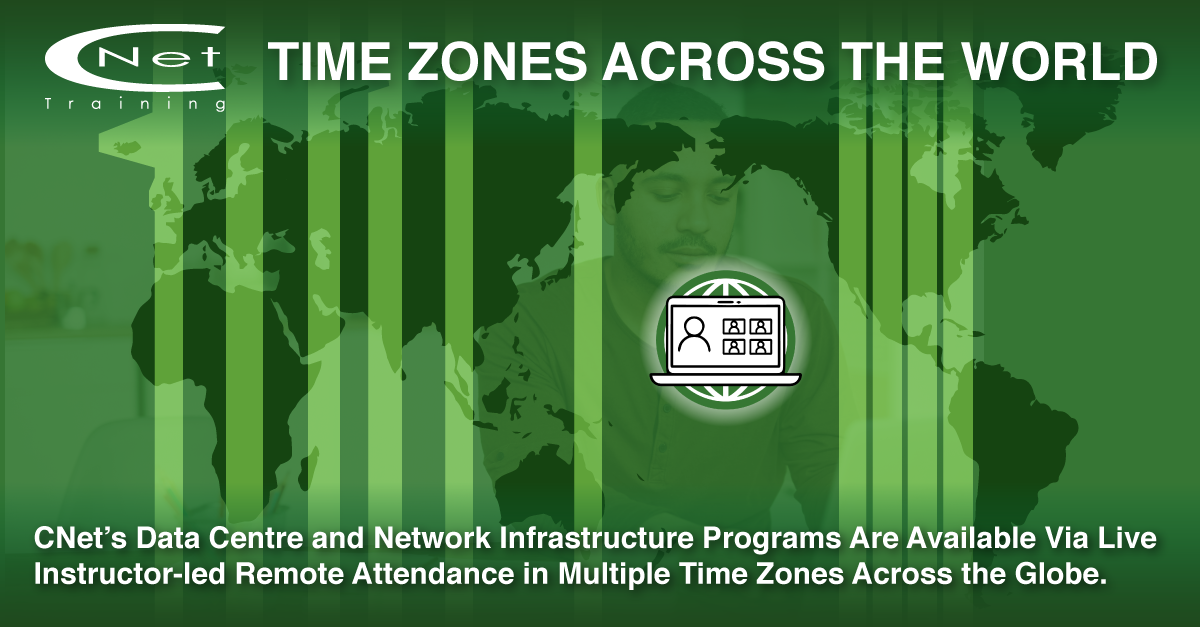 CNet
Training

TIME ZONES ACROSS THE WORLD

CNet's Data Centre and Network Infrastructure Programs Are Available Via Live Instructor-led Remote Attendance in Multiple Time Zones Across the Globe.